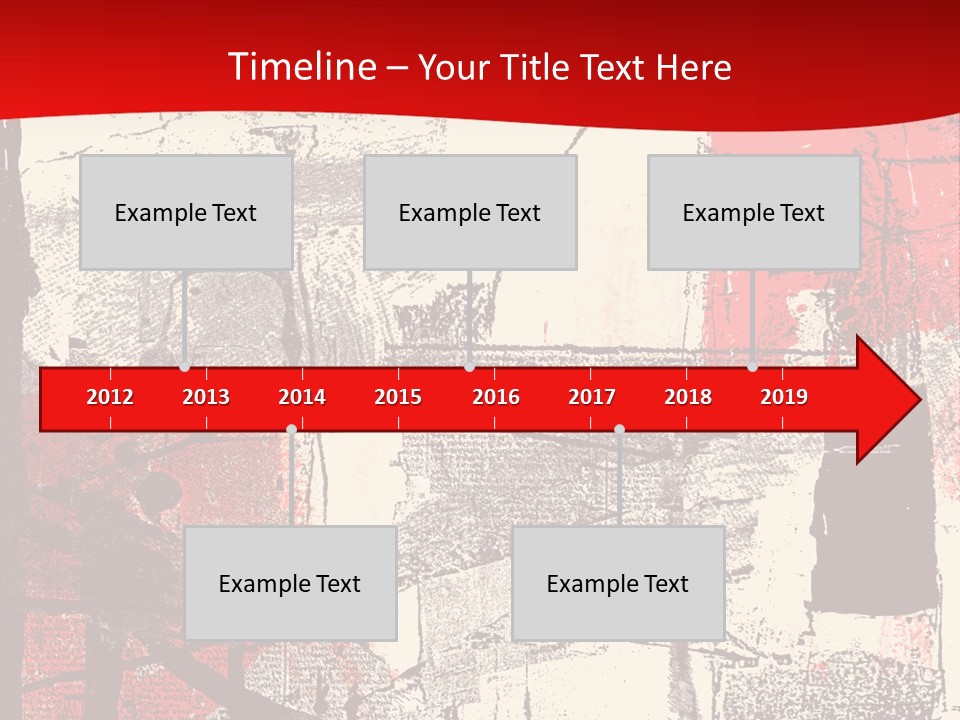 Timeline – Your Title Text Here

Example Text

Example Text

Example Text

2012 2013 2014 2015 2016 2017 2018 2019

Example Text

Example Text